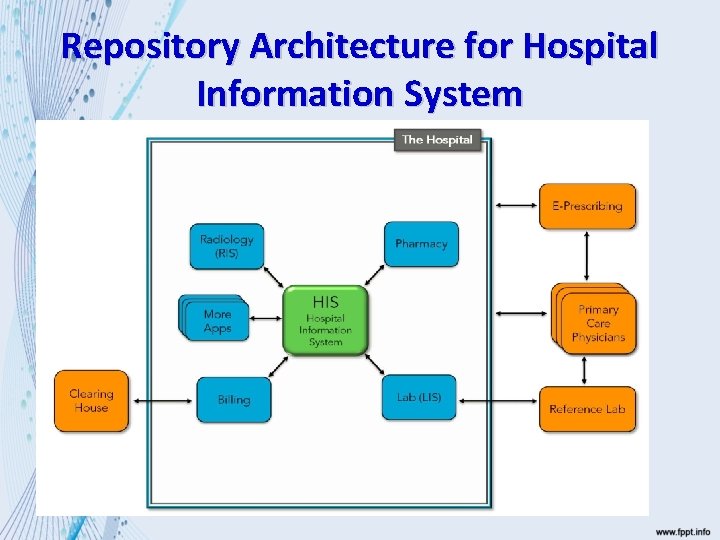 Repository Architecture for Hospital Information System

The Hospital

Radiology (RIS)

Pharmacy

More Apps

HIS
Hospital Information System

Billing

Lab (LIS)

Clearing House

E-Prescribing

Primary Care Physicians

Reference Lab

www.fppt.info